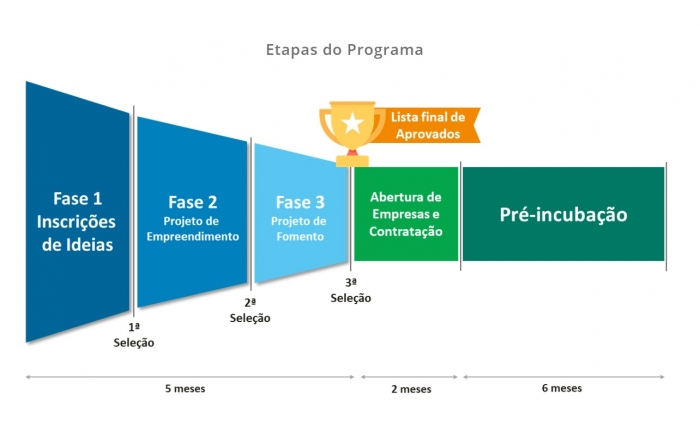 Etapas do Programa

Lista final de Aprovados

Fase 1
Inscrições de Ideias

Fase 2
Projeto de Empreendimento

Fase 3
Projeto de Fomento

Abertura de Empresas e Contratação

Pré-incubação

1ª Seleção

2ª Seleção

3ª Seleção

5 meses

2 meses

6 meses